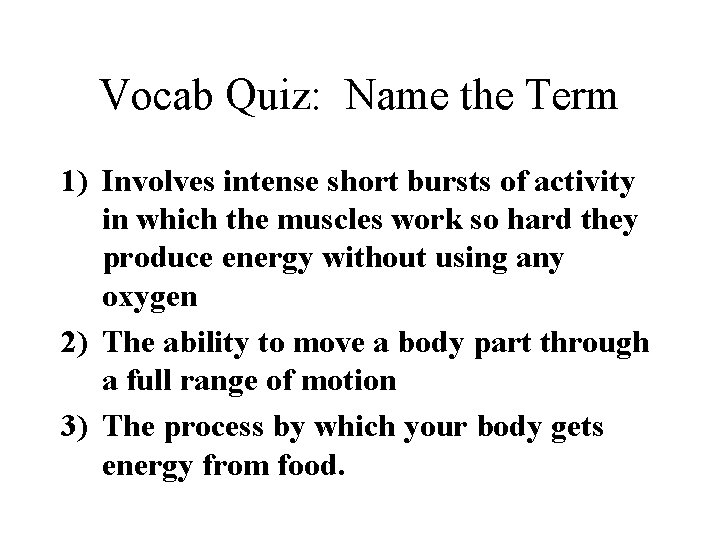 Vocab Quiz:  Name the Term

1) Involves intense short bursts of activity in which the muscles work so hard they produce energy without using any oxygen

2) The ability to move a body part through a full range of motion

3) The process by which your body gets energy from food.